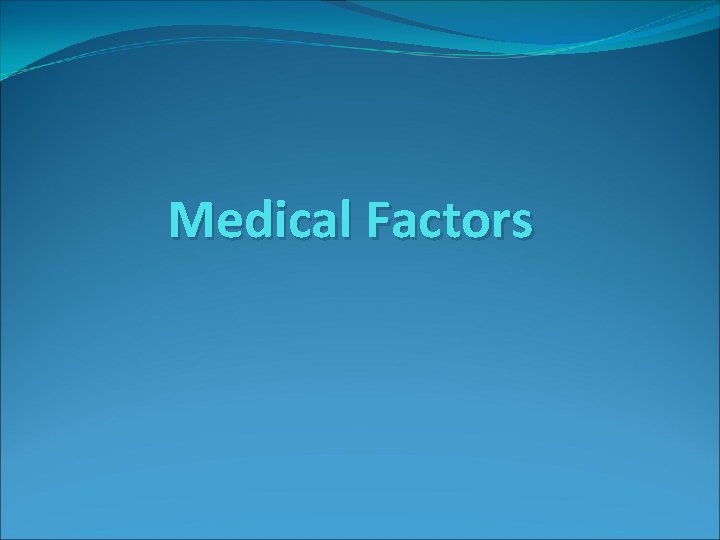 Medical Factors